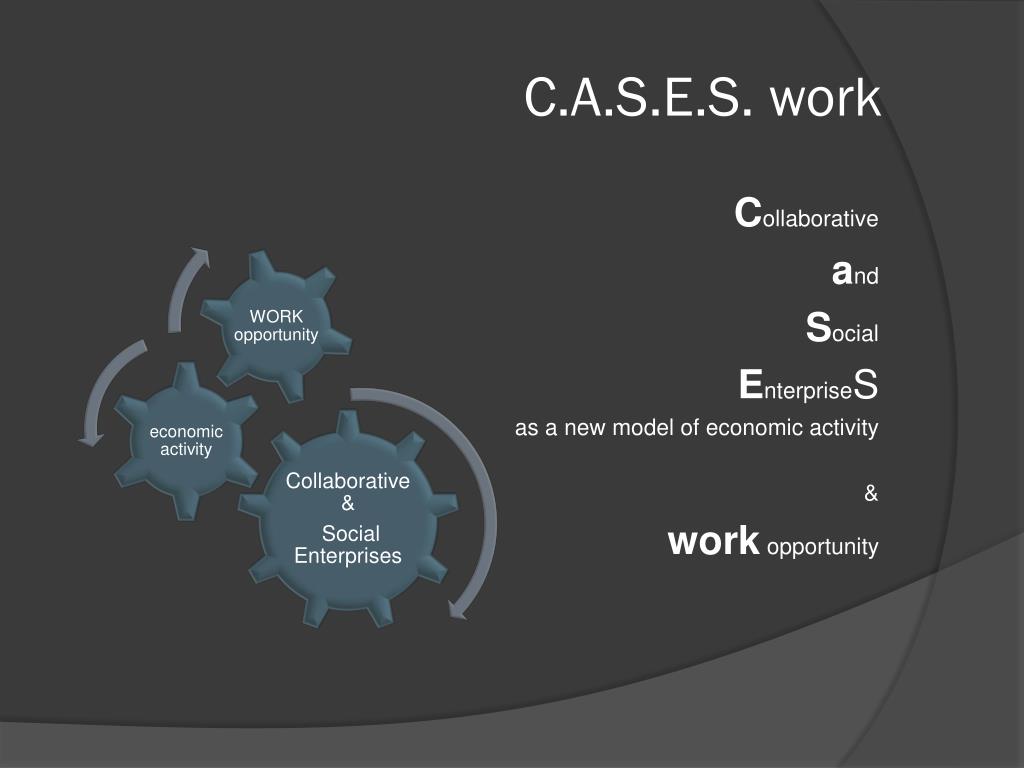 C.A.S.E.S. work

Collaborative

and

Social

EnterpriseS

as a new model of economic activity

&

work opportunity

WORK opportunity

economic activity

Collaborative & Social Enterprises